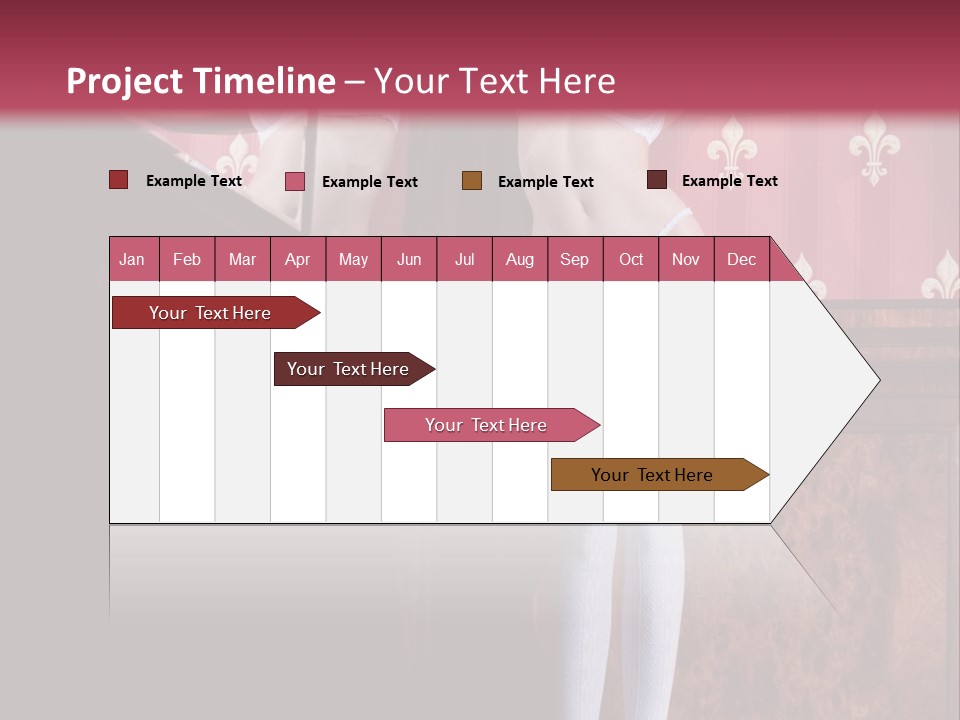 Project Timeline – Your Text Here

Example Text
Example Text
Example Text
Example Text

| Jan | Feb | Mar | Apr | May | Jun | Jul | Aug | Sep | Oct | Nov | Dec |
|---|---|---|---|---|---|---|---|---|---|---|---|

Your Text Here
Your Text Here
Your Text Here
Your Text Here